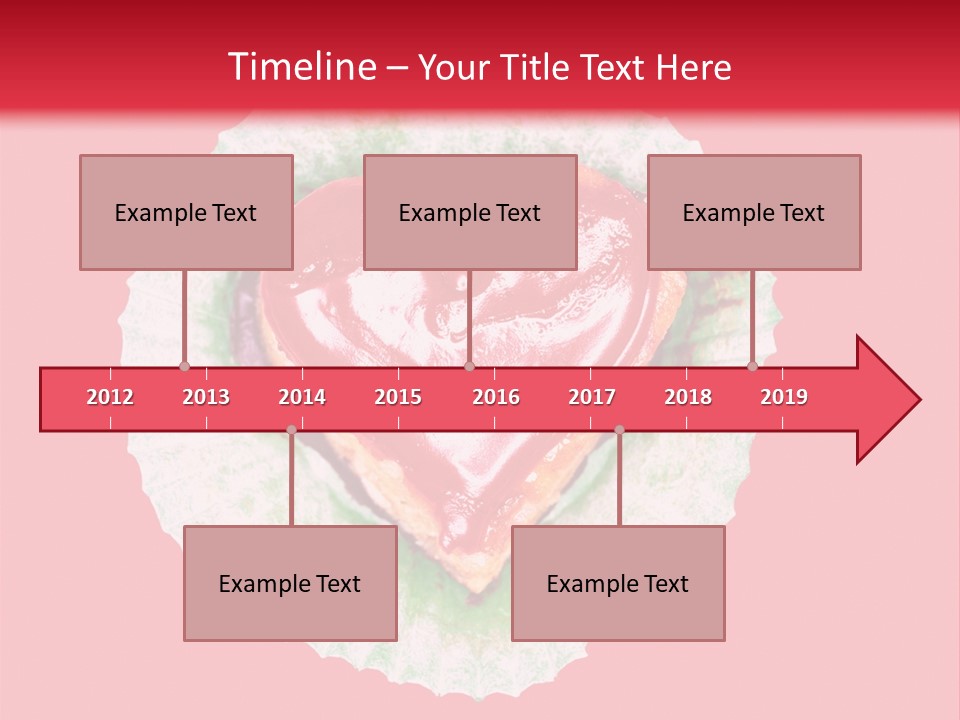 Timeline – Your Title Text Here

Example Text

Example Text

Example Text

2012 2013 2014 2015 2016 2017 2018 2019

Example Text

Example Text